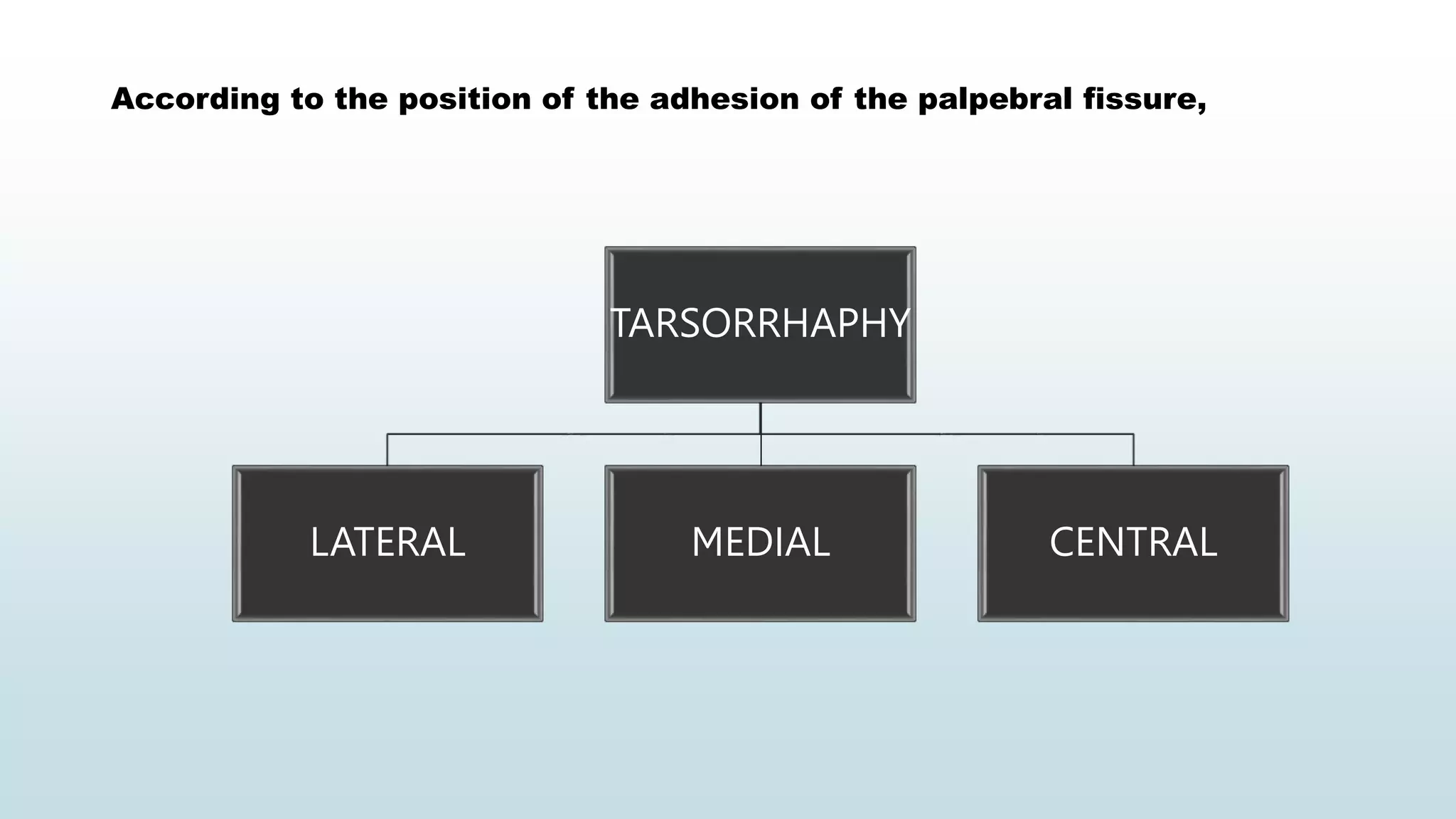 According to the position of the adhesion of the palpebral fissure,

TARSORRHAPHY

LATERAL

MEDIAL

CENTRAL